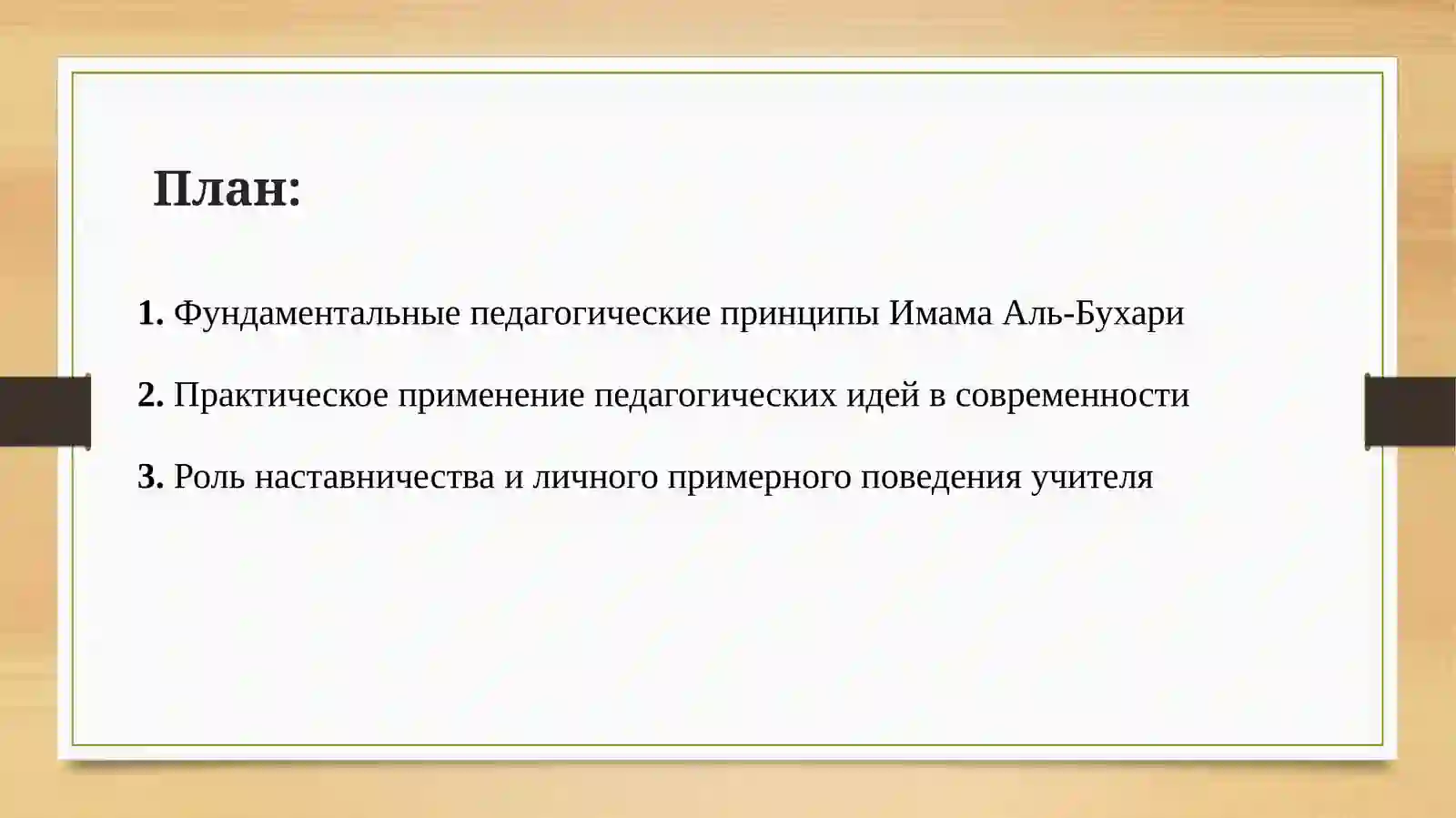 План:

1. Фундаментальные педагогические принципы Имама Аль-Бухари

2. Практическое применение педагогических идей в современности

3. Роль наставничества и личного примерного поведения учителя